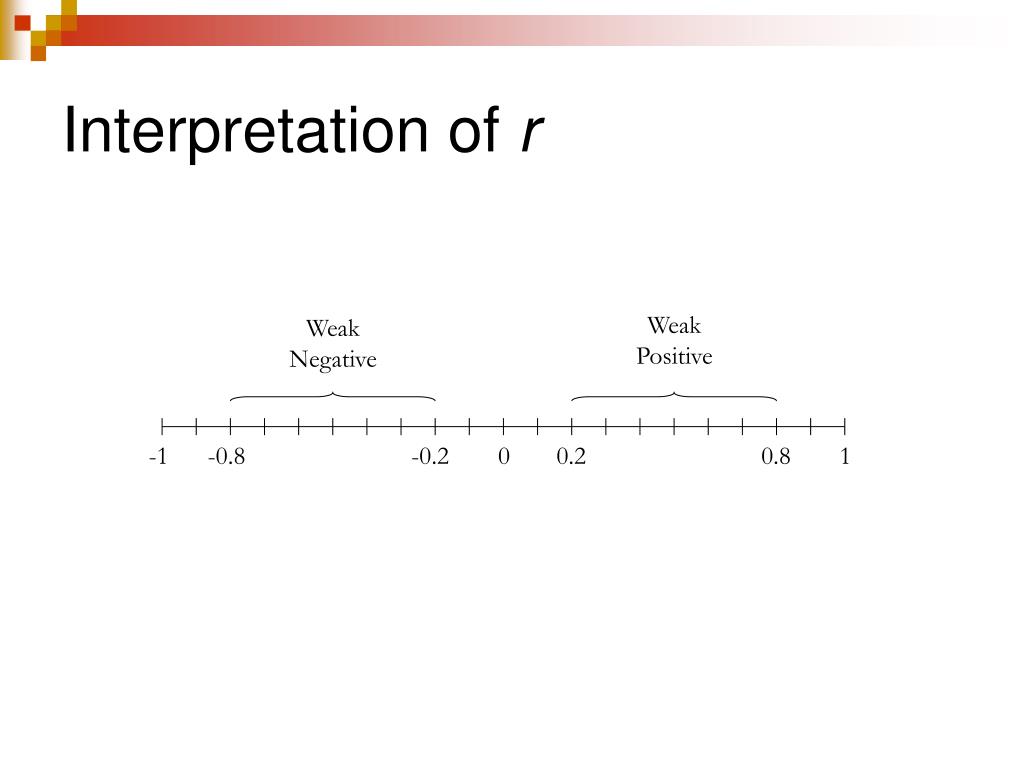 Interpretation of $r$

Weak
Negative

Weak
Positive

-1 -0.8 -0.2 0 0.2 0.8 1